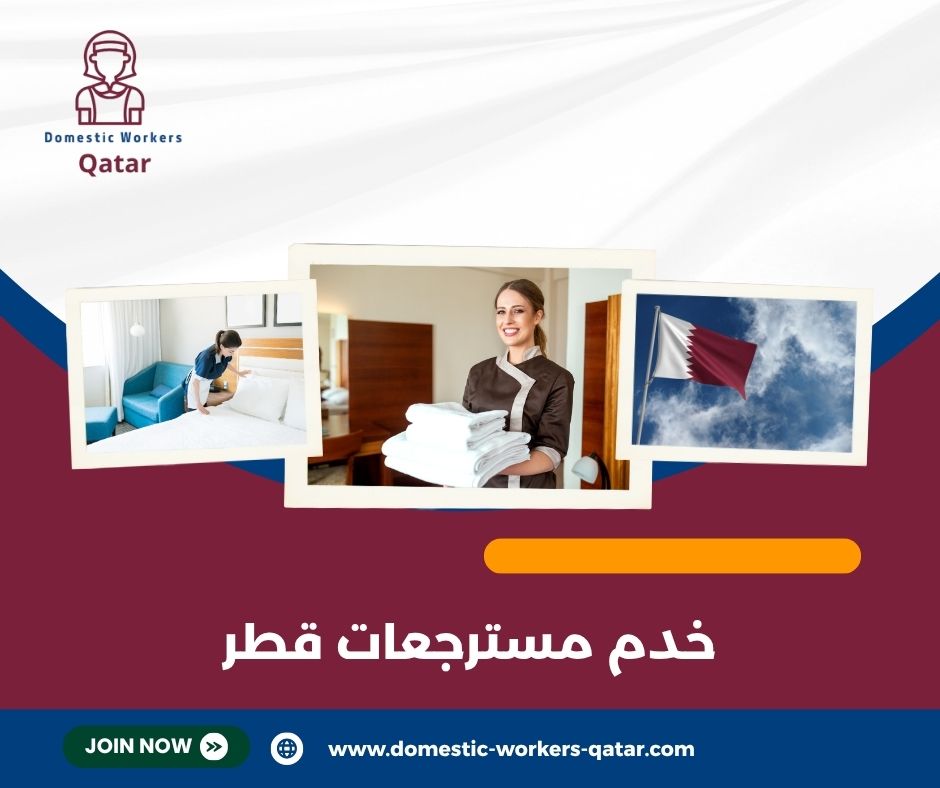 Domestic Workers
Qatar

خدم مسترجعات قطر

JOIN NOW

www.domestic-workers-qatar.com